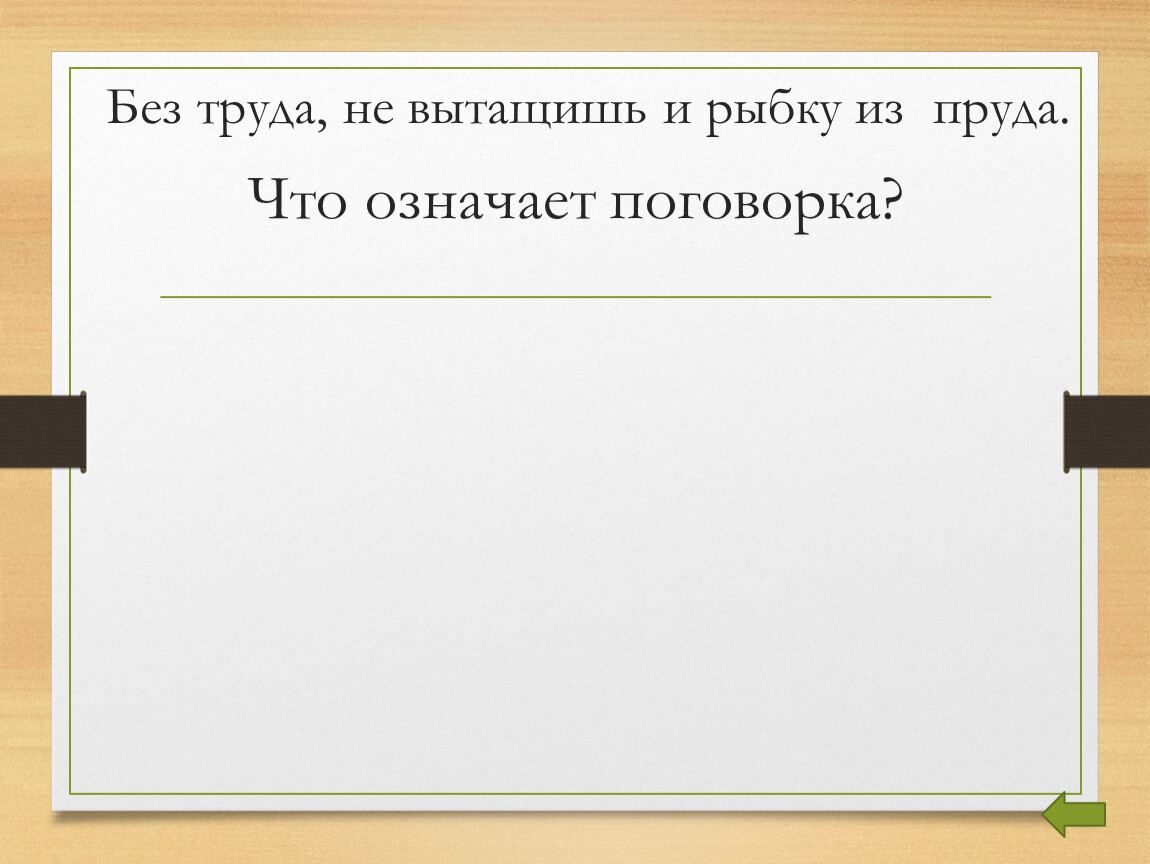 Без труда, не вытащишь и рыбку из  пруда.

Что означает поговорка?